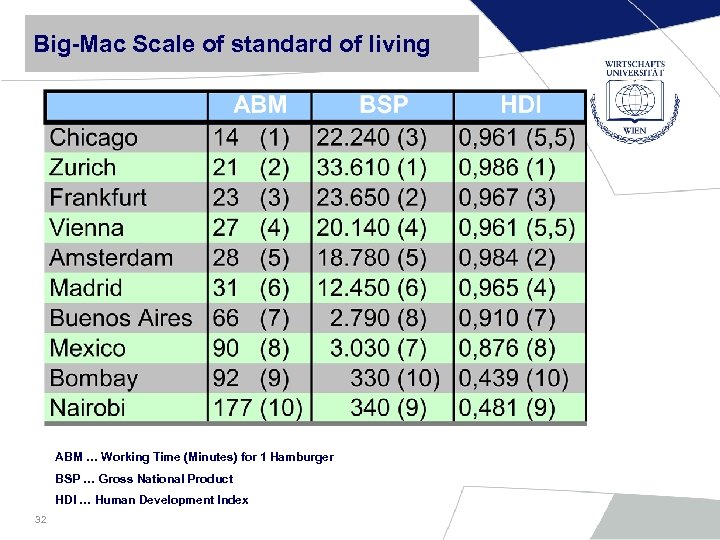 Big-Mac Scale of standard of living

WIRTSCHAFTS UNIVERSITÄT WIEN

| | ABM | BSP | HDI |
|---|---|---|---|
| Chicago | 14 (1) | 22.240 (3) | 0,961 (5,5) |
| Zurich | 21 (2) | 33.610 (1) | 0,986 (1) |
| Frankfurt | 23 (3) | 23.650 (2) | 0,967 (3) |
| Vienna | 27 (4) | 20.140 (4) | 0,961 (5,5) |
| Amsterdam | 28 (5) | 18.780 (5) | 0,984 (2) |
| Madrid | 31 (6) | 12.450 (6) | 0,965 (4) |
| Buenos Aires | 66 (7) | 2.790 (8) | 0,910 (7) |
| Mexico | 90 (8) | 3.030 (7) | 0,876 (8) |
| Bombay | 92 (9) | 330 (10) | 0,439 (10) |
| Nairobi | 177 (10) | 340 (9) | 0,481 (9) |

ABM ... Working Time (Minutes) for 1 Hamburger

BSP ... Gross National Product

HDI ... Human Development Index

32